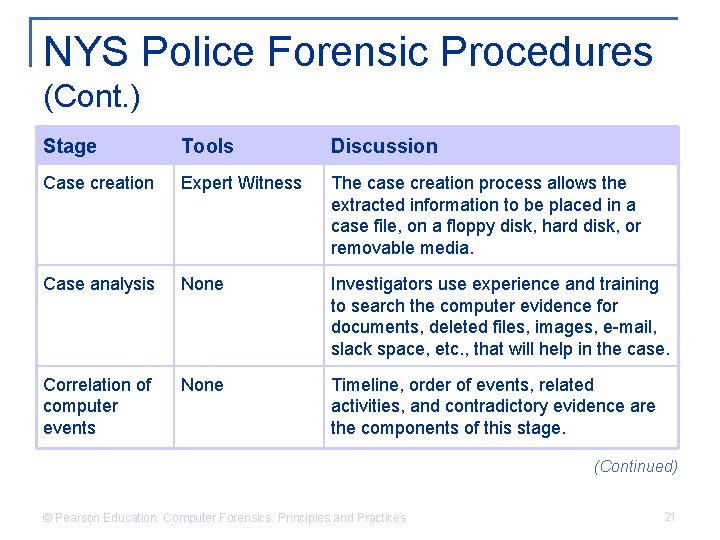 NYS Police Forensic Procedures (Cont.)

| Stage | Tools | Discussion |
|---|---|---|
| Case creation | Expert Witness | The case creation process allows the extracted information to be placed in a case file, on a floppy disk, hard disk, or removable media. |
| Case analysis | None | Investigators use experience and training to search the computer evidence for documents, deleted files, images, e-mail, slack space, etc., that will help in the case. |
| Correlation of computer events | None | Timeline, order of events, related activities, and contradictory evidence are the components of this stage. |

(Continued)

© Pearson Education Computer Forensics: Principles and Practices

21